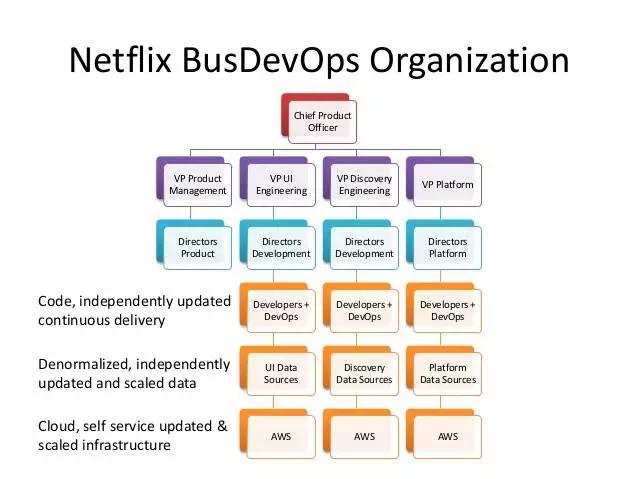 Netflix BusDevOps Organization

Chief Product Officer

VP Product Management

VP UI Engineering

VP Discovery Engineering

VP Platform

Directors Product

Directors Development

Directors Development

Directors Platform

Code, independently updated continuous delivery

Developers + DevOps

Developers + DevOps

Developers + DevOps

Denormalized, independently updated and scaled data

UI Data Sources

Discovery Data Sources

Platform Data Sources

Cloud, self service updated & scaled infrastructure

AWS

AWS

AWS